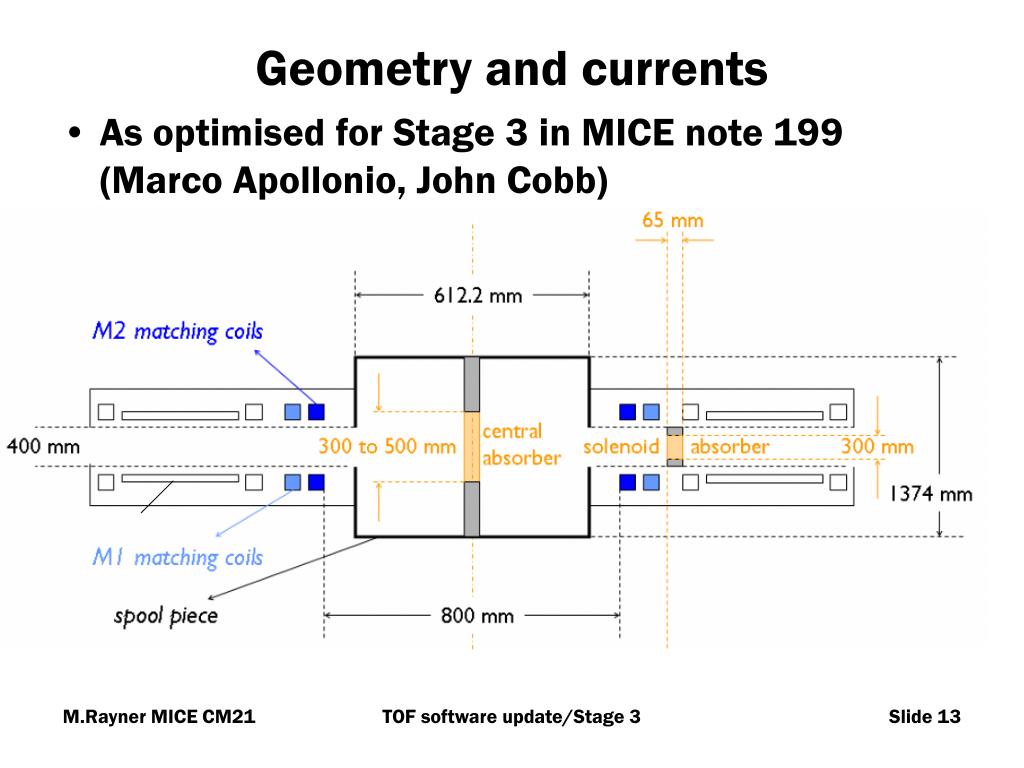 Geometry and currents

• As optimised for Stage 3 in MICE note 199 (Marco Apollonio, John Cobb)

65 mm

612.2 mm

M2 matching coils

400 mm

300 to 500 mm

central absorber

solenoid

absorber

300 mm

1374 mm

M1 matching coils

spool piece

800 mm

M.Rayner MICE CM21

TOF software update/Stage 3

Slide 13